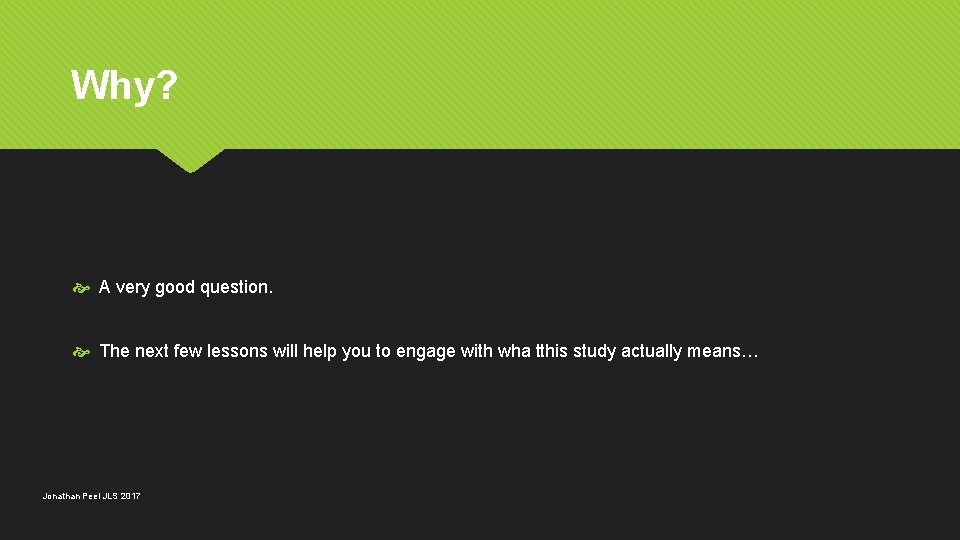 Why?

A very good question.

The next few lessons will help you to engage with wha tthis study actually means…

Jonathan Peel JLS 2017